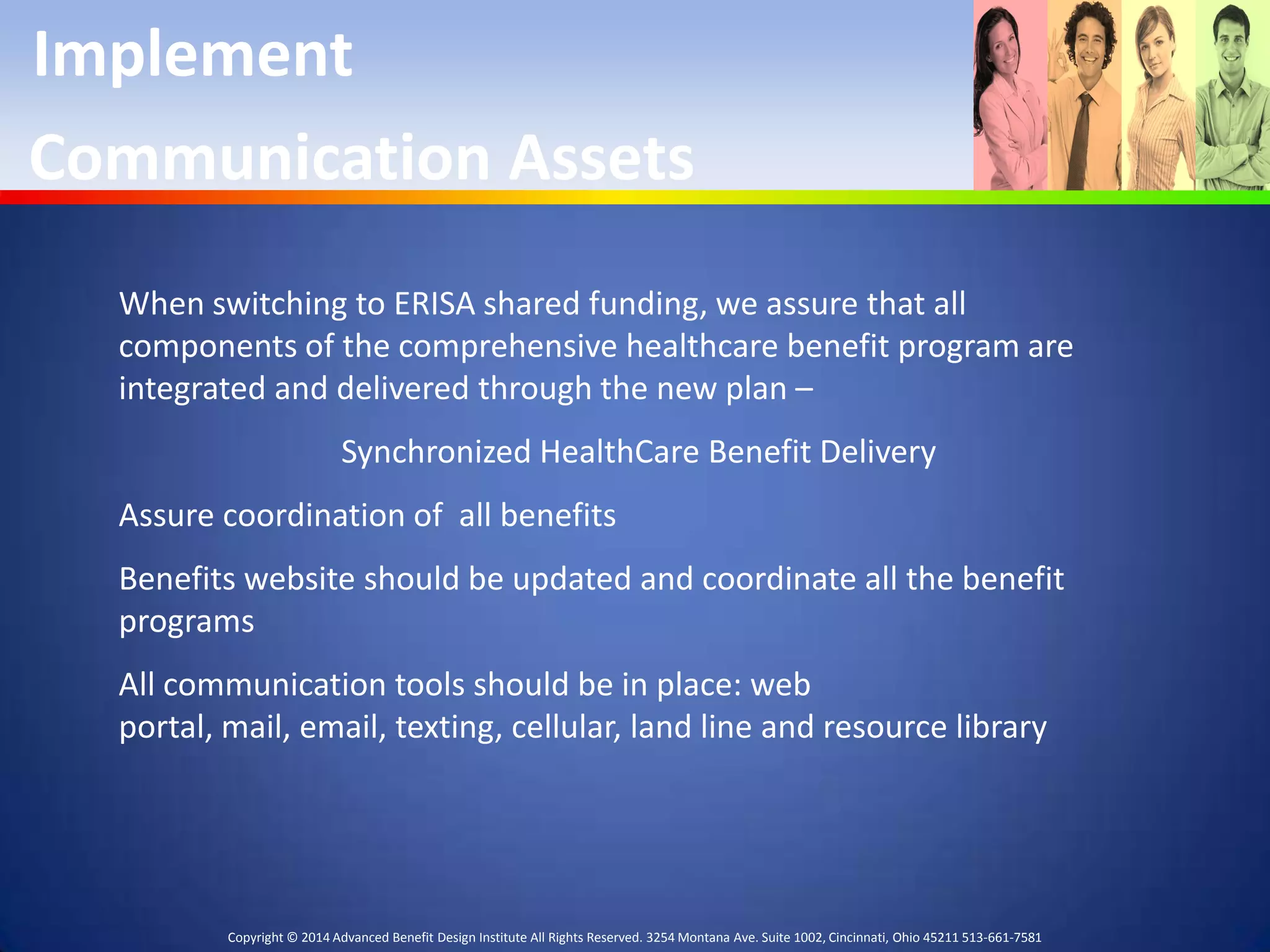 Implement Communication Assets

When switching to ERISA shared funding, we assure that all components of the comprehensive healthcare benefit program are integrated and delivered through the new plan –

Synchronized HealthCare Benefit Delivery

Assure coordination of  all benefits

Benefits website should be updated and coordinate all the benefit programs

All communication tools should be in place: web portal, mail, email, texting, cellular, land line and resource library

Copyright © 2014 Advanced Benefit Design Institute All Rights Reserved. 3254 Montana Ave. Suite 1002, Cincinnati, Ohio 45211 513-661-7581